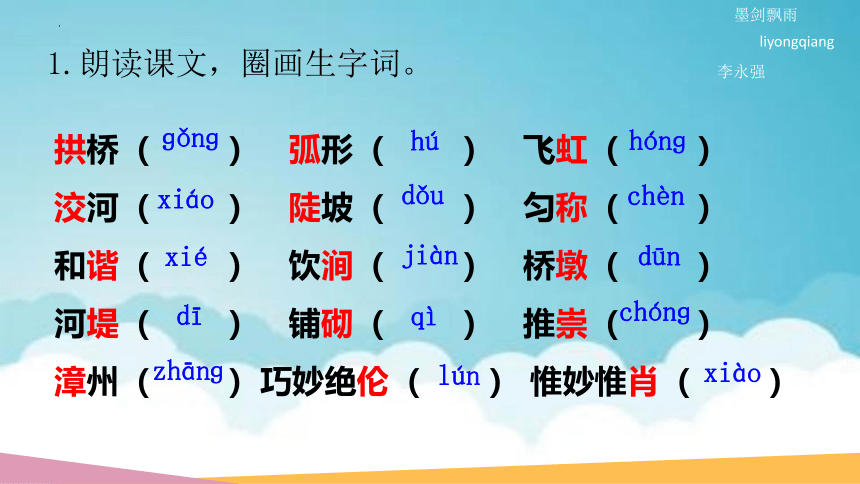 墨剑飘雨
liyongqiang
李永强

1. 朗读课文，圈画生字词。

拱桥（gǒng） 弧形（hú） 飞虹（hóng）
洨河（xiáo） 陡坡（dǒu） 匀称（chèn）
和谐（xié） 饮涧（jiàn） 桥墩（dūn）
河堤（dī） 铺砌（qì） 推崇（chóng）
漳州（zhāng） 巧妙绝伦（lún） 惟妙惟肖（xiào）